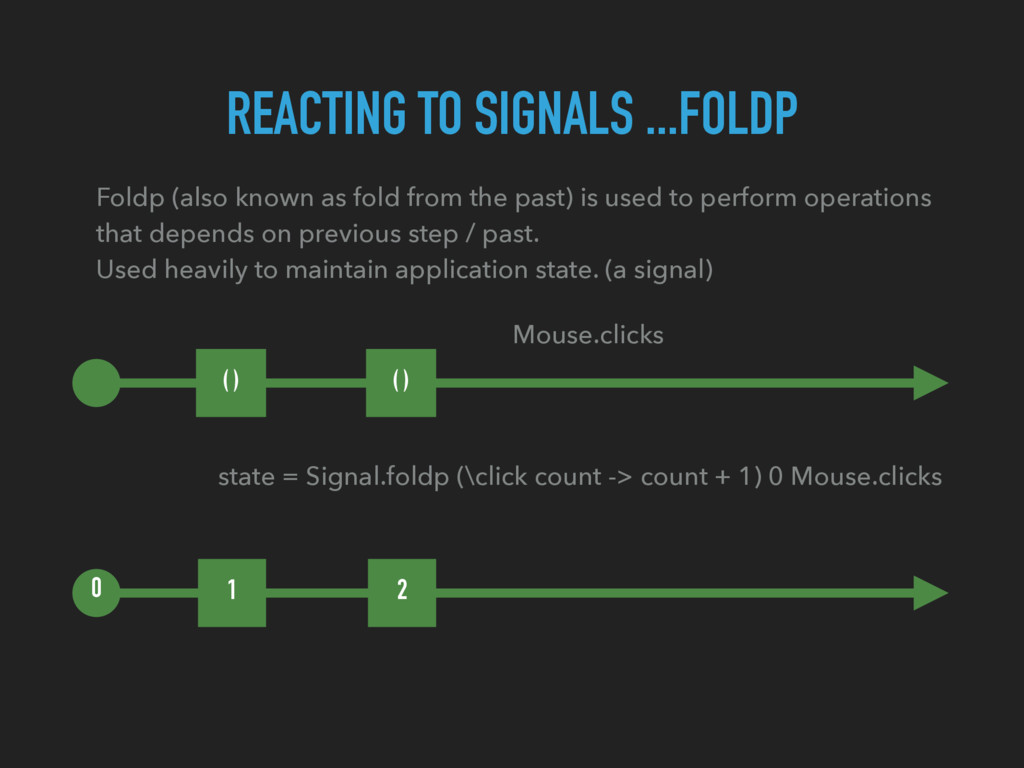 REACTING TO SIGNALS ...FOLDP

Foldp (also known as fold from the past) is used to perform operations that depends on previous step / past.
Used heavily to maintain application state. (a signal)

Mouse.clicks

()

()

state = Signal.foldp (\click count -> count + 1) 0 Mouse.clicks

0

1

2